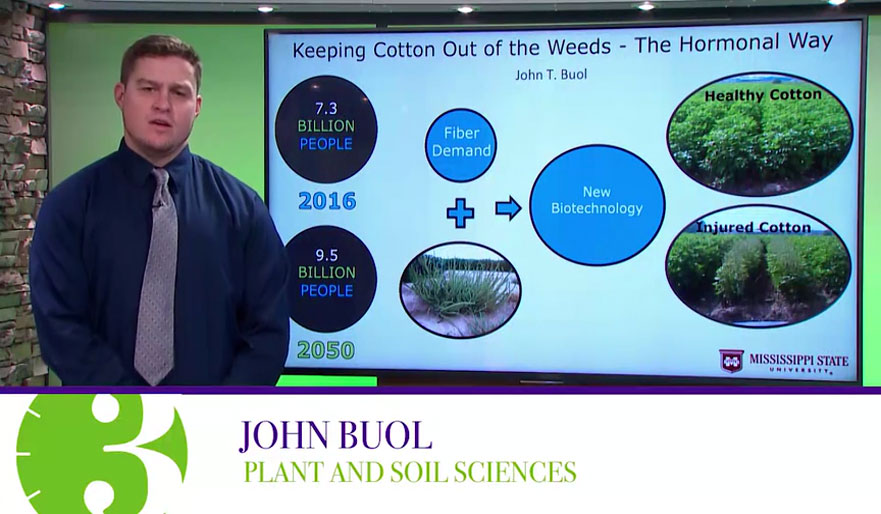 Keeping Cotton Out of the Weeds - The Hormonal Way

John T. Buol

7.3 BILLION PEOPLE

2016

9.5 BILLION PEOPLE

2050

Fiber Demand

New Biotechnology

Healthy Cotton

Injured Cotton

MISSISSIPPI STATE UNIVERSITY

3

JOHN BUOL
PLANT AND SOIL SCIENCES